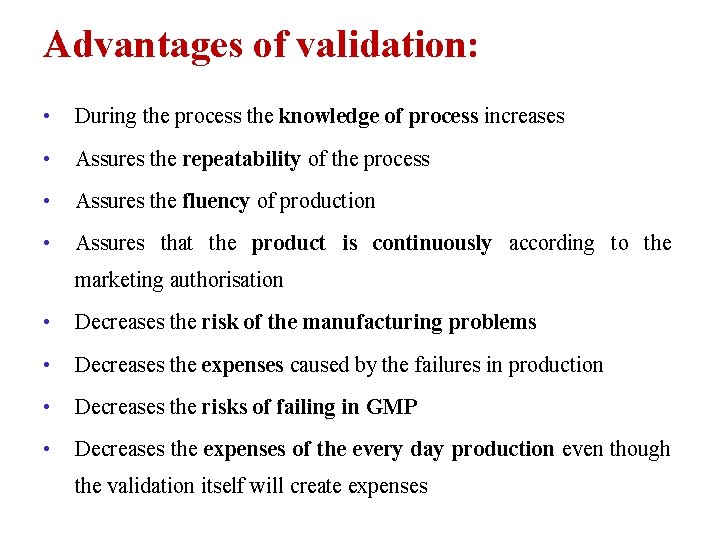 Advantages of validation:

• During the process the knowledge of process increases

• Assures the repeatability of the process

• Assures the fluency of production

• Assures that the product is continuously according to the marketing authorisation

• Decreases the risk of the manufacturing problems

• Decreases the expenses caused by the failures in production

• Decreases the risks of failing in GMP

• Decreases the expenses of the every day production even though the validation itself will create expenses